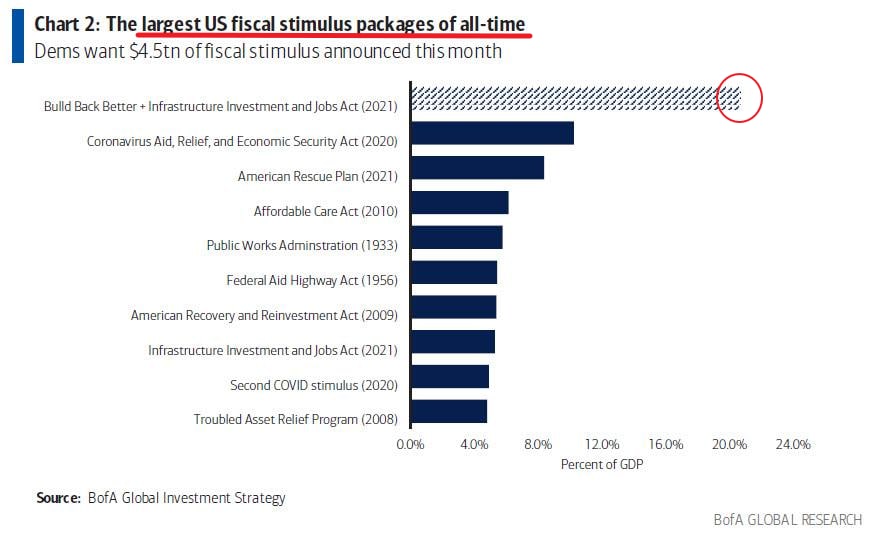 Chart 2: The largest US fiscal stimulus packages of all-time
Dems want $4.5tn of fiscal stimulus announced this month

Build Back Better + Infrastructure Investment and Jobs Act (2021)
Coronavirus Aid, Relief, and Economic Security Act (2020)
American Rescue Plan (2021)
Affordable Care Act (2010)
Public Works Adminstration (1933)
Federal Aid Highway Act (1956)
American Recovery and Reinvestment Act (2009)
Infrastructure Investment and Jobs Act (2021)
Second COVID stimulus (2020)
Troubled Asset Relief Program (2008)

0.0% 4.0% 8.0% 12.0% 16.0% 20.0% 24.0%
Percent of GDP

Source: BofA Global Investment Strategy

BofA GLOBAL RESEARCH